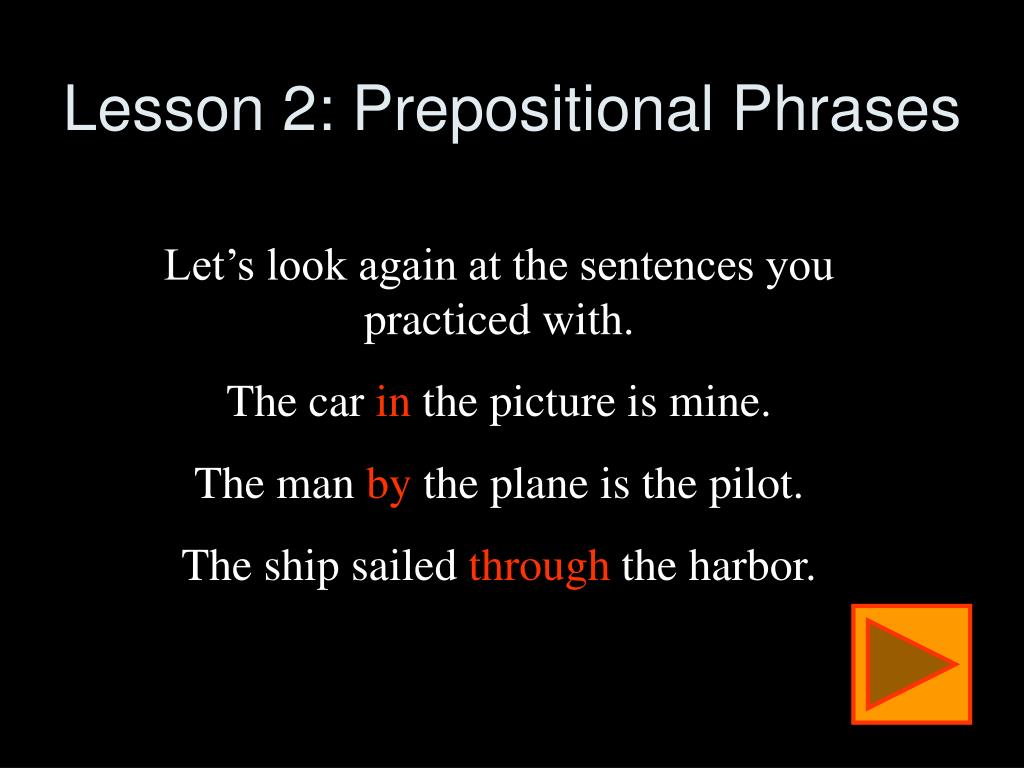 Lesson 2: Prepositional Phrases

Let’s look again at the sentences you practiced with.

The car in the picture is mine.

The man by the plane is the pilot.

The ship sailed through the harbor.